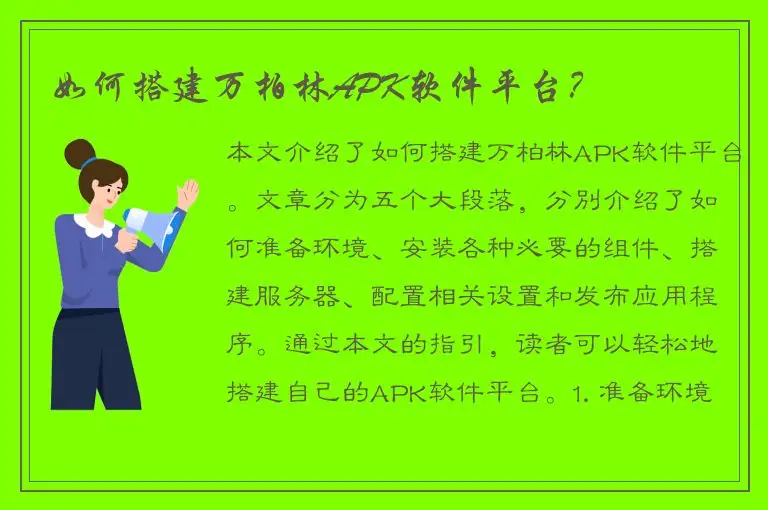 如何搭建万柏林APK软件平台？

本文介绍了如何搭建万柏林APK软件平台。文章分为五个大段落，分别介绍了如何准备环境、安装各种必要的组件、搭建服务器、配置相关设置和发布应用程序。通过本文的指引，读者可以轻松地搭建自己的APK软件平台。1. 准备环境